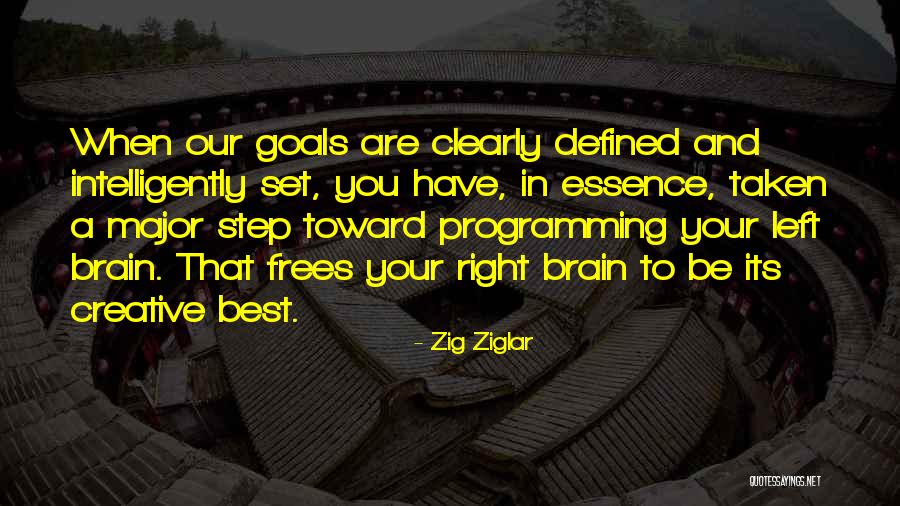 When our goals are clearly defined and intelligently set, you have, in essence, taken a major step toward programming your left brain. That frees your right brain to be its creative best.

- Zig Ziglar

QUOTESSAYINGS.NET